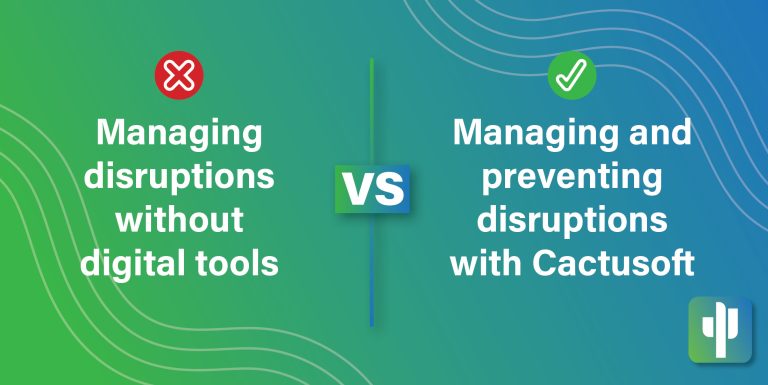 Managing disruptions without digital tools

VS

Managing and preventing disruptions with Cactusoft